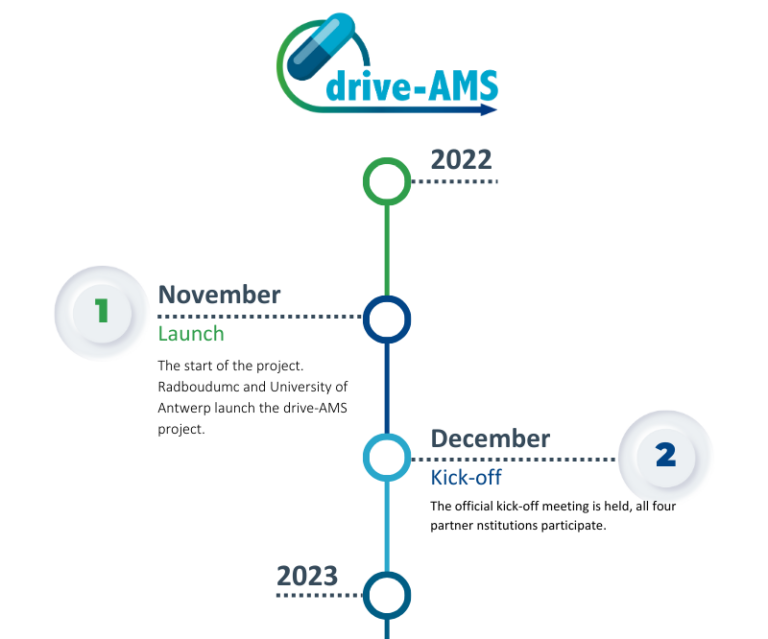 drive-AMS

2022

1

November

Launch

The start of the project. Radboudumc and University of Antwerp launch the drive-AMS project.

December

2

Kick-off

The official kick-off meeting is held, all four partner nstitutions participate.

2023